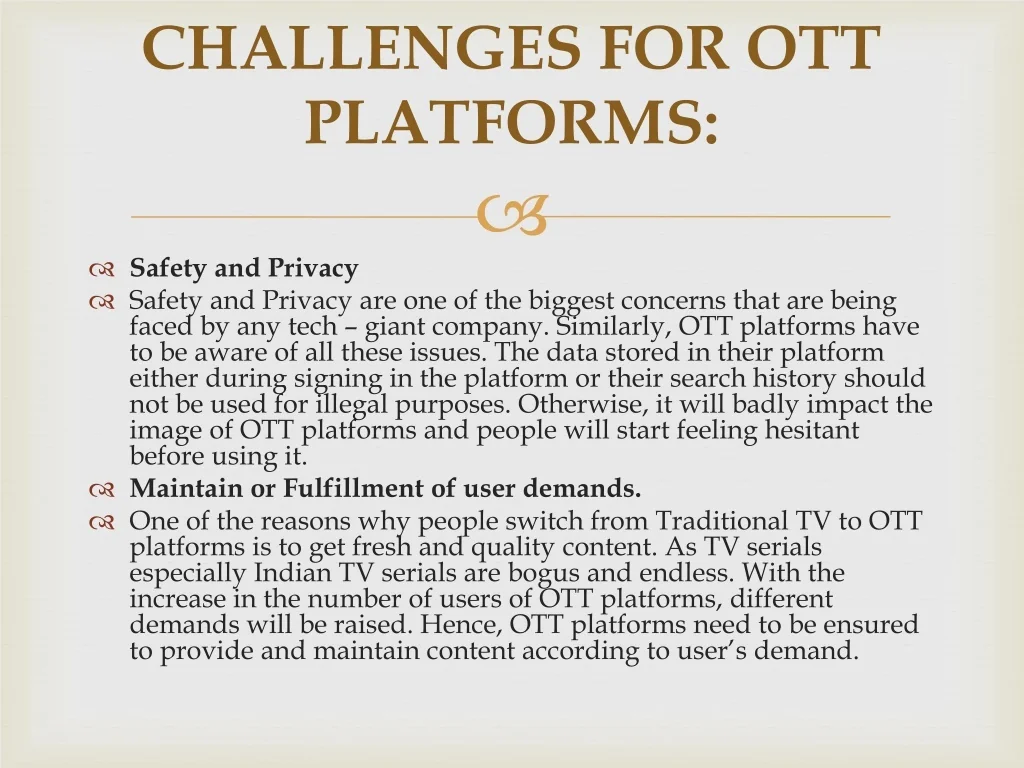 CHALLENGES FOR OTT PLATFORMS:

Safety and Privacy

Safety and Privacy are one of the biggest concerns that are being faced by any tech – giant company. Similarly, OTT platforms have to be aware of all these issues. The data stored in their platform either during signing in the platform or their search history should not be used for illegal purposes. Otherwise, it will badly impact the image of OTT platforms and people will start feeling hesitant before using it.

Maintain or Fulfillment of user demands.

One of the reasons why people switch from Traditional TV to OTT platforms is to get fresh and quality content. As TV serials especially Indian TV serials are bogus and endless. With the increase in the number of users of OTT platforms, different demands will be raised. Hence, OTT platforms need to be ensured to provide and maintain content according to user's demand.